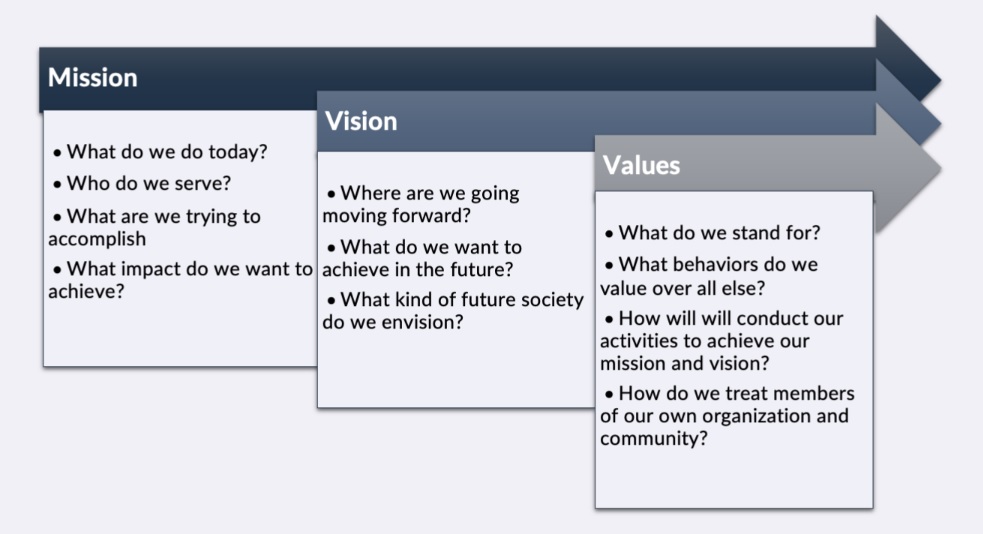 Mission

• What do we do today?
• Who do we serve?
• What are we trying to accomplish
• What impact do we want to achieve?

Vision

• Where are we going moving forward?
• What do we want to achieve in the future?
• What kind of future society do we envision?

Values

• What do we stand for?
• What behaviors do we value over all else?
• How will will conduct our activities to achieve our mission and vision?
• How do we treat members of our own organization and community?